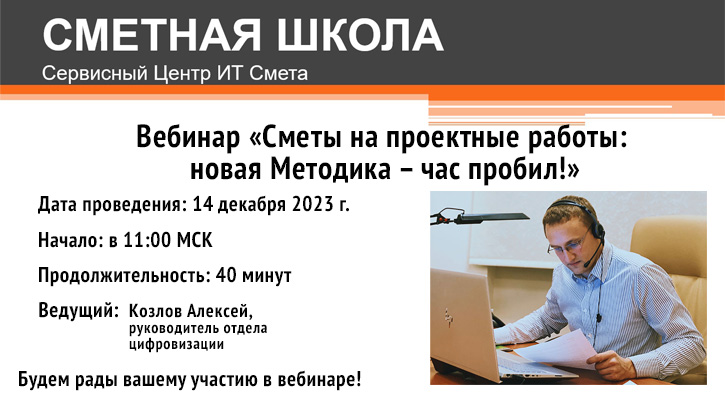 СМЕТНАЯ ШКОЛА
Сервисный Центр ИТ Смета

Вебинар «Сметы на проектные работы: новая Методика – час пробил!»

Дата проведения: 14 декабря 2023 г.

Начало: в 11:00 МСК

Продолжительность: 40 минут

Ведущий: Козлов Алексей, руководитель отдела цифровизации

Будем рады вашему участию в вебинаре!